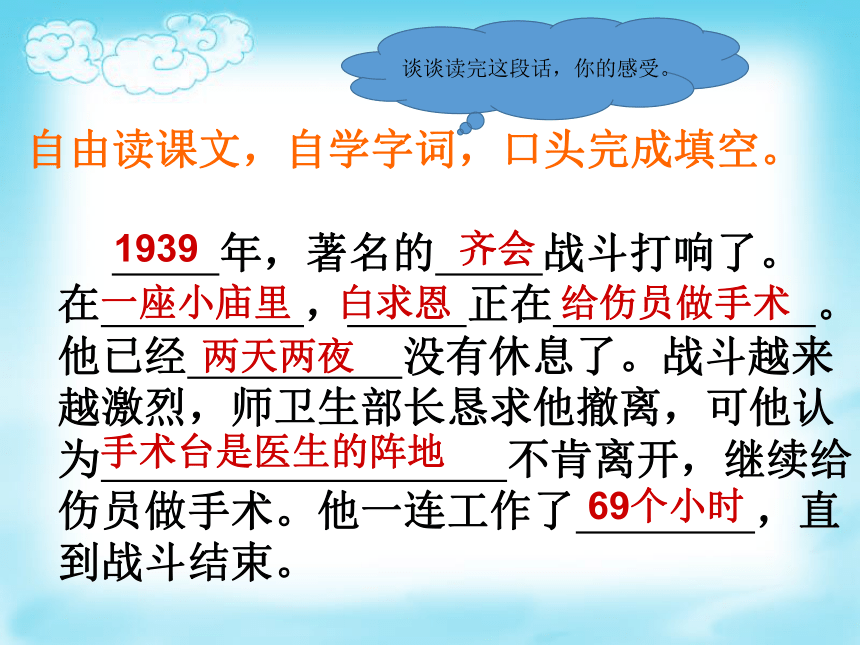 谈谈读完这段话，你的感受。

自由读课文，自学字词，口头完成填空。

1939年，著名的齐会战斗打响了。在一座小庙里，白求恩正在给伤员做手术。他已经两天两夜没有休息了。战斗越来越激烈，师卫生部长恳求他撤离，可他认为手术台是医生的阵地不肯离开，继续给伤员做手术。他一连工作了69个小时，直到战斗结束。